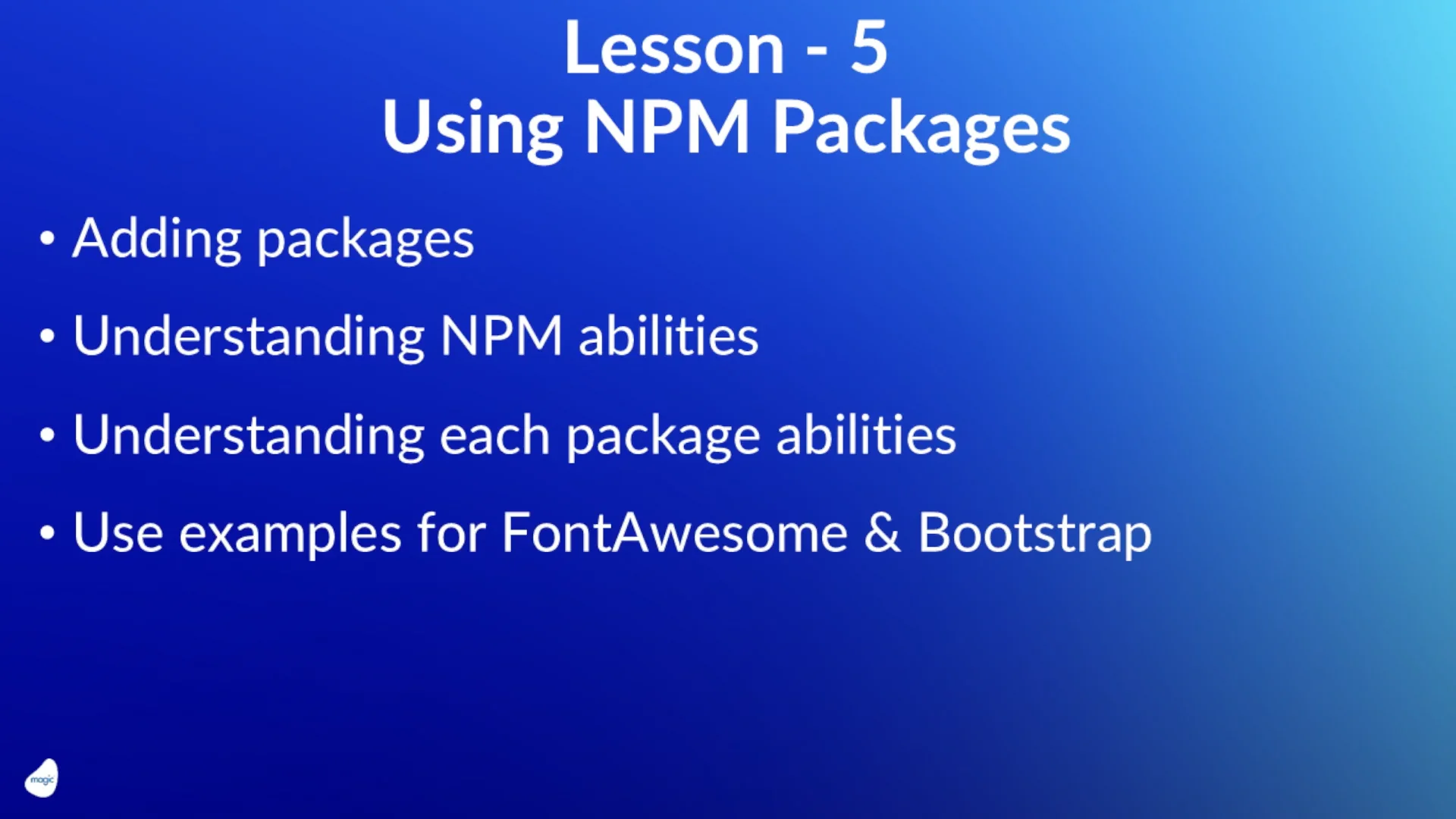 Lesson - 5
Using NPM Packages

• Adding packages
• Understanding NPM abilities
• Understanding each package abilities
• Use examples for FontAwesome & Bootstrap

magic